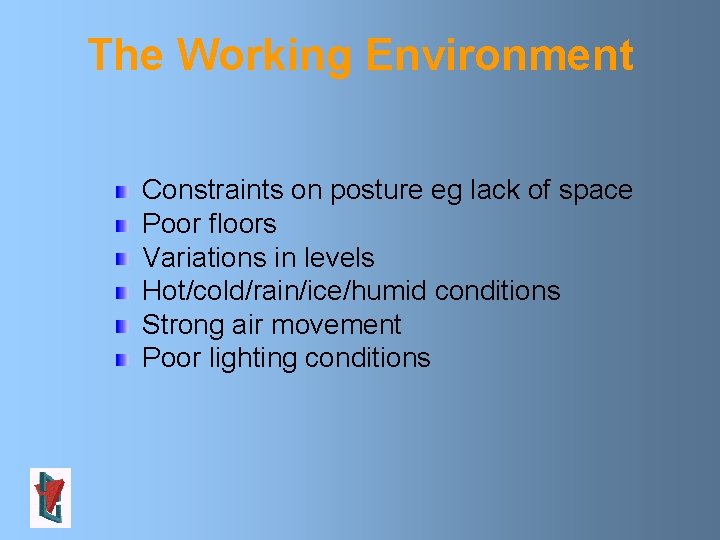 The Working Environment

- Constraints on posture eg lack of space
- Poor floors
- Variations in levels
- Hot/cold/rain/ice/humid conditions
- Strong air movement
- Poor lighting conditions